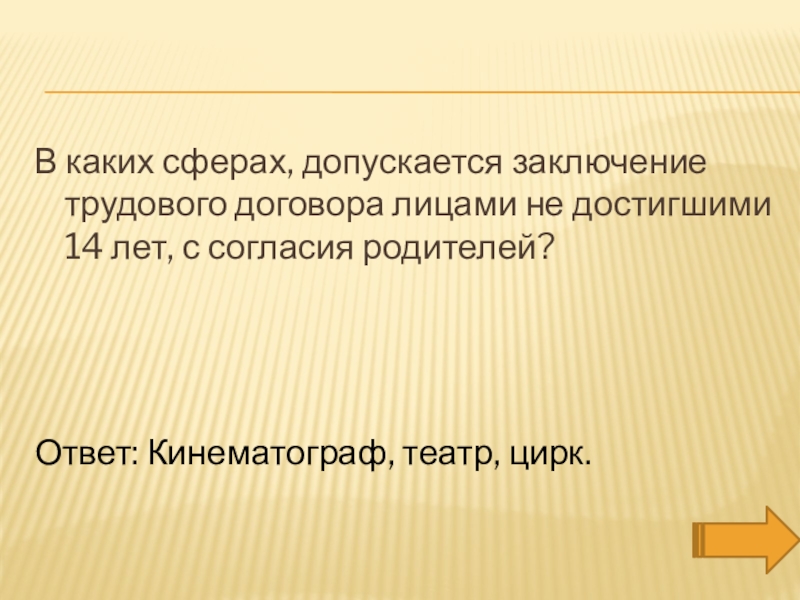 В каких сферах, допускается заключение трудового договора лицами не достигшими 14 лет, с согласия родителей?

Ответ: Кинематограф, театр, цирк.